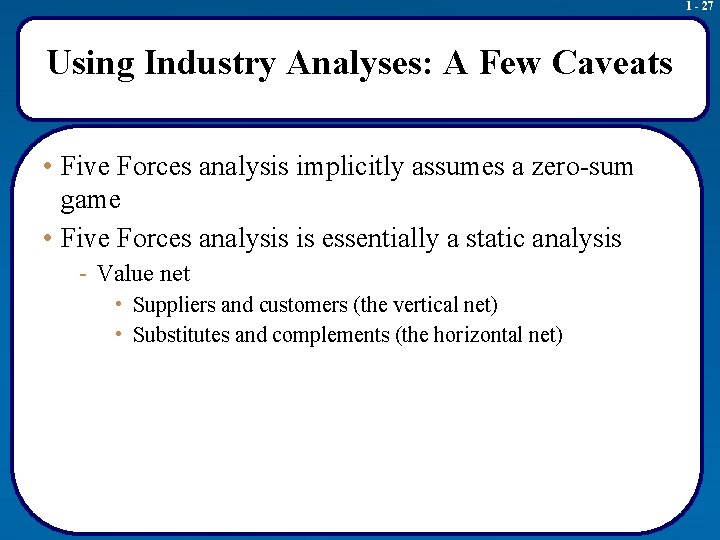 1 - 27

Using Industry Analyses: A Few Caveats

• Five Forces analysis implicitly assumes a zero-sum game
• Five Forces analysis is essentially a static analysis
- Value net
• Suppliers and customers (the vertical net)
• Substitutes and complements (the horizontal net)